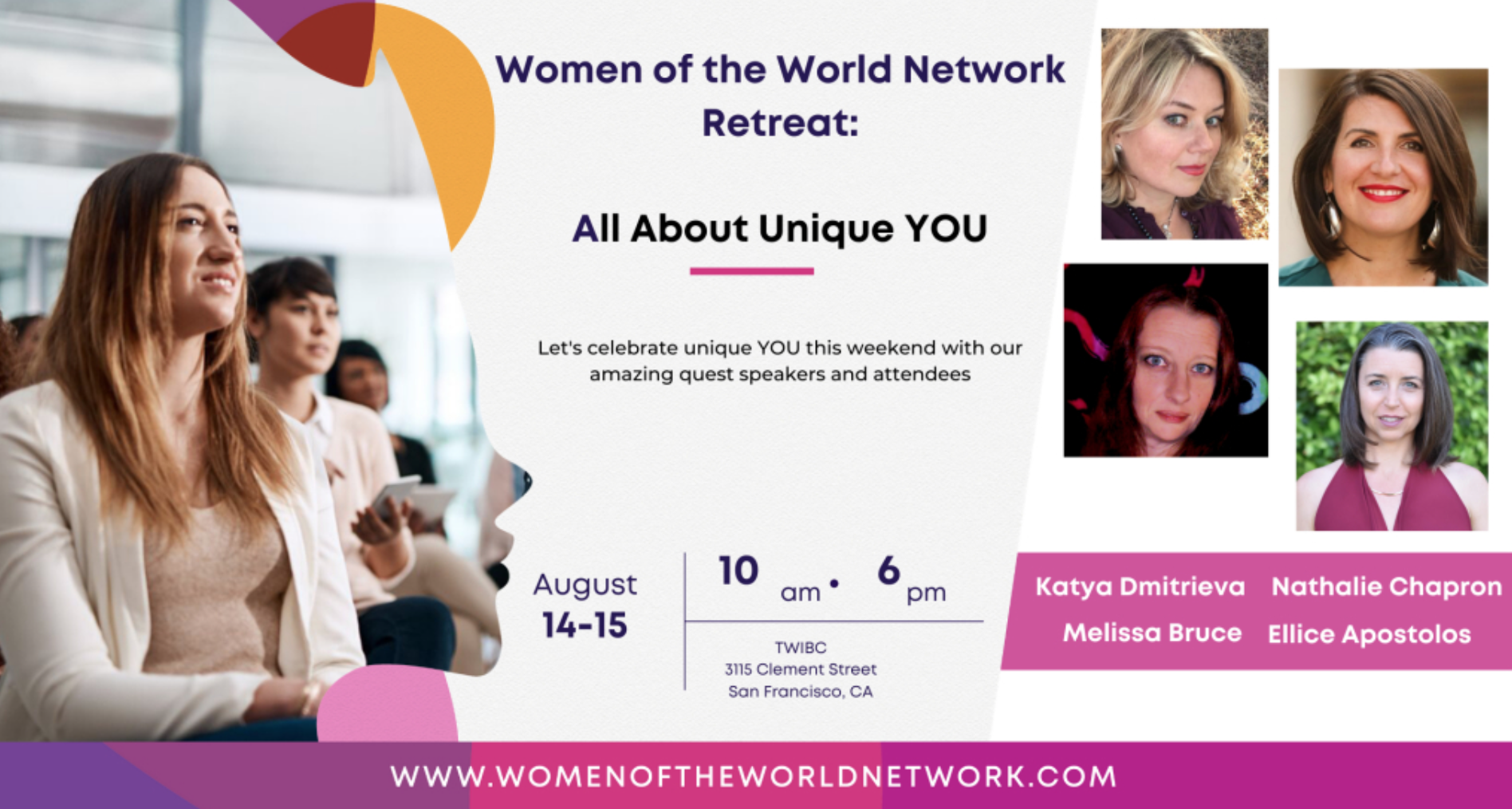 Women of the World Network Retreat:

All About Unique YOU

Let's celebrate unique YOU this weekend with our amazing quest speakers and attendees

August 14-15

10 am • 6 pm

TWIBC
3115 Clement Street
San Francisco, CA

Katya Dmitrieva
Nathalie Chapron
Melissa Bruce
Ellice Apostolos

WWW.WOMENOFTHEWORLDNETWORK.COM